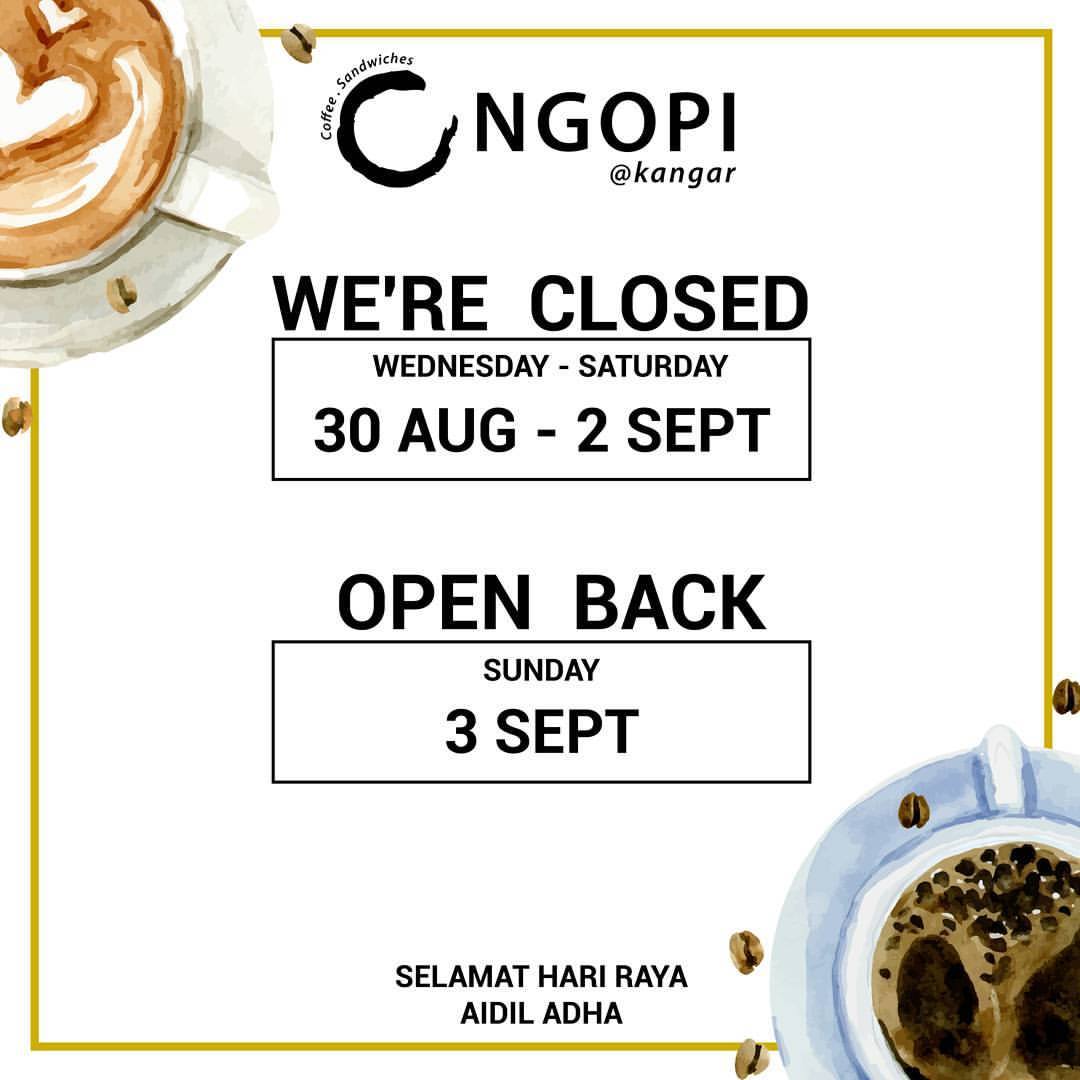 Coffee. Sandwiches
NGOPI
@kangar

WE'RE CLOSED

WEDNESDAY - SATURDAY
30 AUG - 2 SEPT

OPEN BACK

SUNDAY
3 SEPT

SELAMAT HARI RAYA
AIDIL ADHA